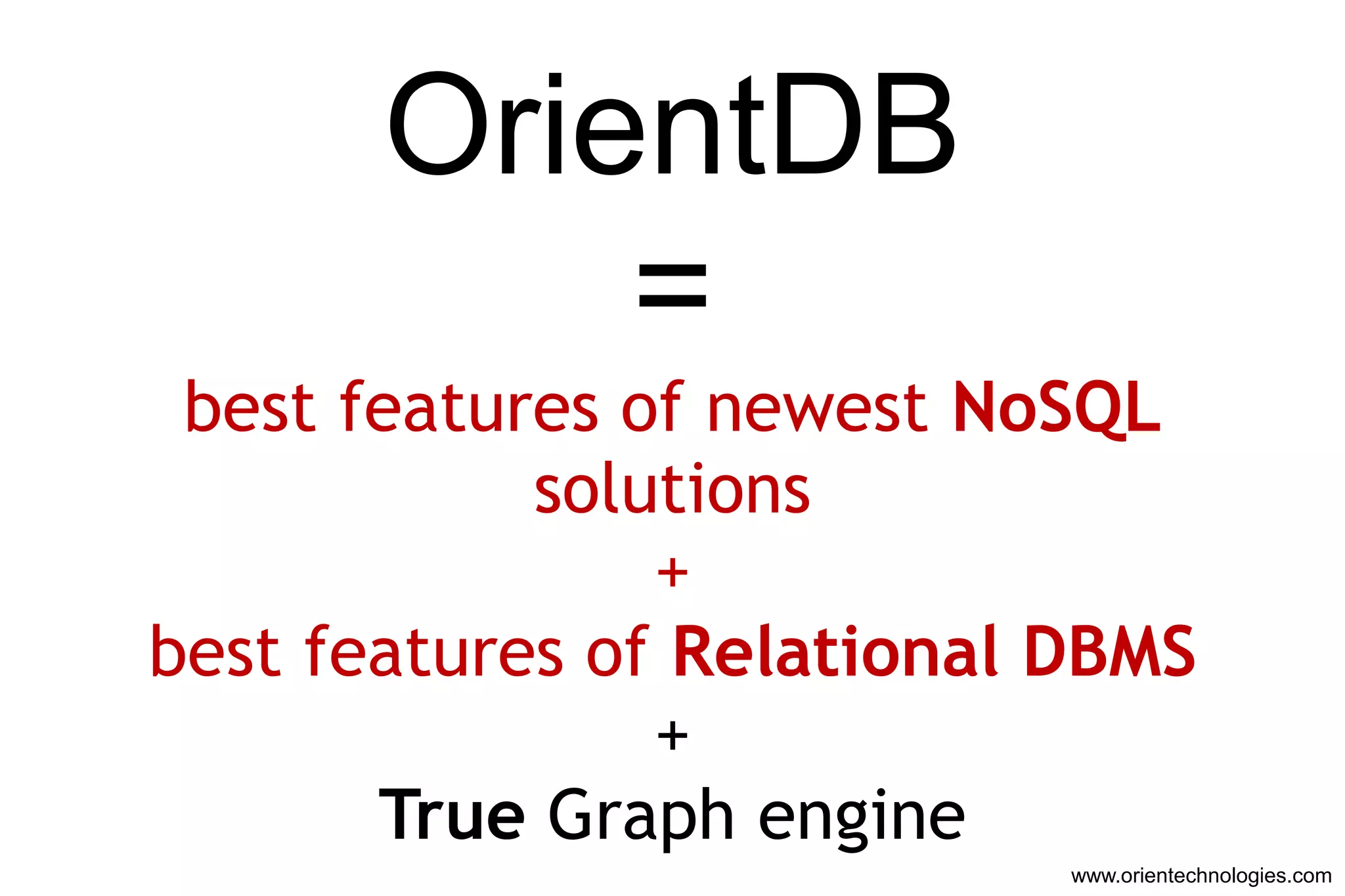 OrientDB

=

best features of newest NoSQL solutions

+

best features of Relational DBMS

+

True Graph engine

www.orientechnologies.com